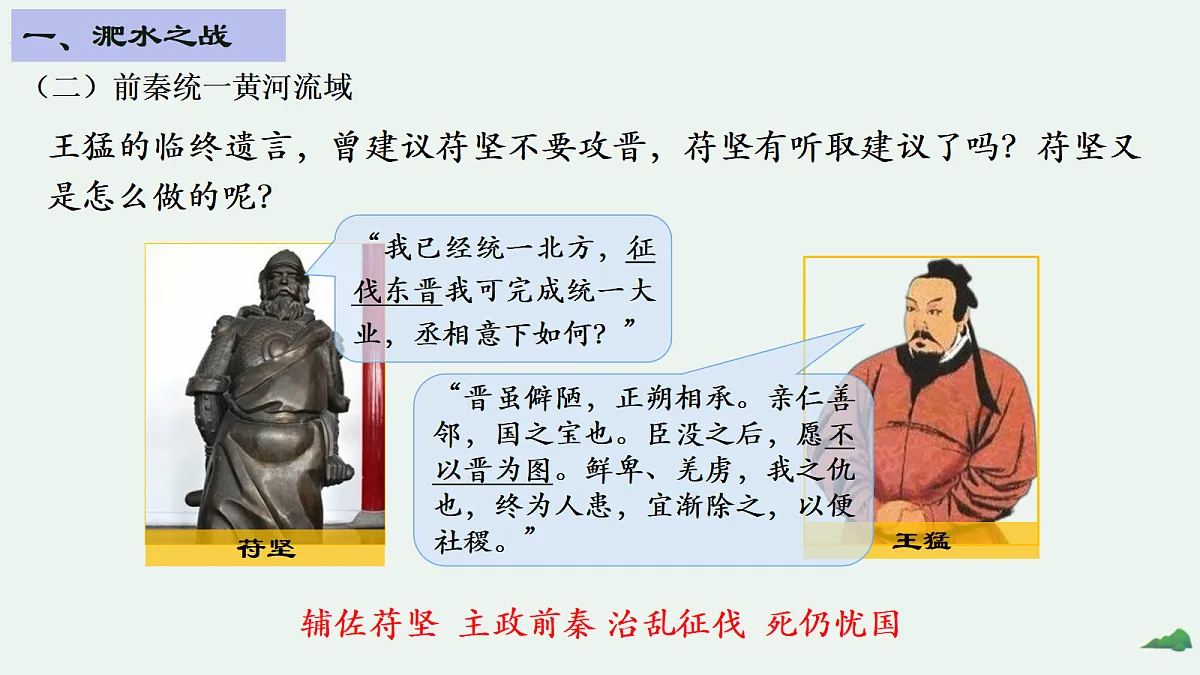 一、淝水之战

（二）前秦统一黄河流域

王猛的临终遗言，曾建议苻坚不要攻晋，苻坚有听取建议了吗？苻坚又是怎么做的呢？

“我已经统一北方，征伐东晋我可完成统一大业，丞相意下如何？”

“晋虽僻陋，正朔相承。亲仁善邻，国之宝也。臣没之后，愿不以晋为图。鲜卑、羌虏，我之仇也，终为人患，宜渐除之，以便社稷。”

苻坚

王猛

辅佐苻坚 主政前秦 治乱征伐 死仍忧国